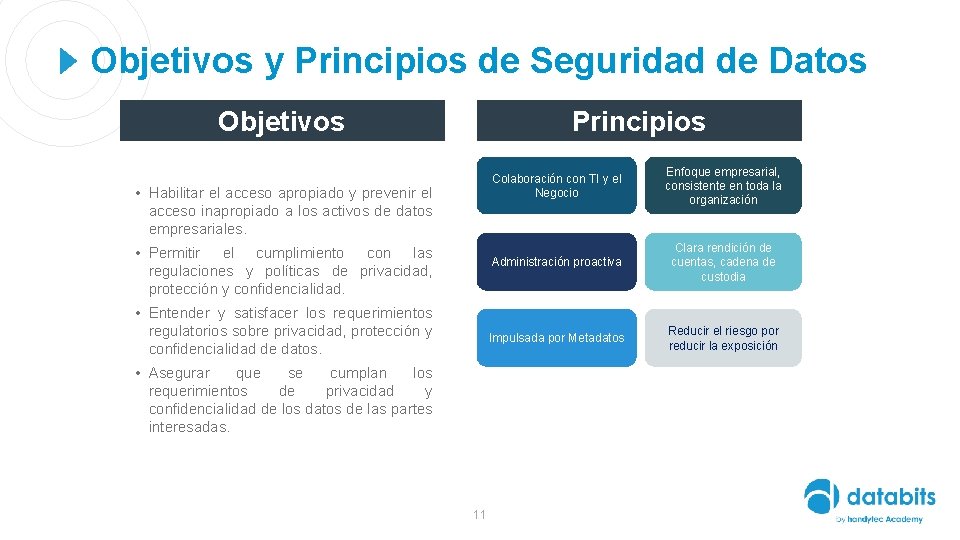 Objetivos y Principios de Seguridad de Datos

Objetivos

• Habilitar el acceso apropiado y prevenir el acceso inapropiado a los activos de datos empresariales.

• Permitir el cumplimiento con las regulaciones y políticas de privacidad, protección y confidencialidad.

• Entender y satisfacer los requerimientos regulatorios sobre privacidad, protección y confidencialidad de datos.

• Asegurar que se cumplan los requerimientos de privacidad y confidencialidad de los datos de las partes interesadas.

Principios

Colaboración con TI y el Negocio

Enfoque empresarial, consistente en toda la organización

Administración proactiva

Clara rendición de cuentas, cadena de custodia

Impulsada por Metadatos

Reducir el riesgo por reducir la exposición

11

databits
by handytec Academy